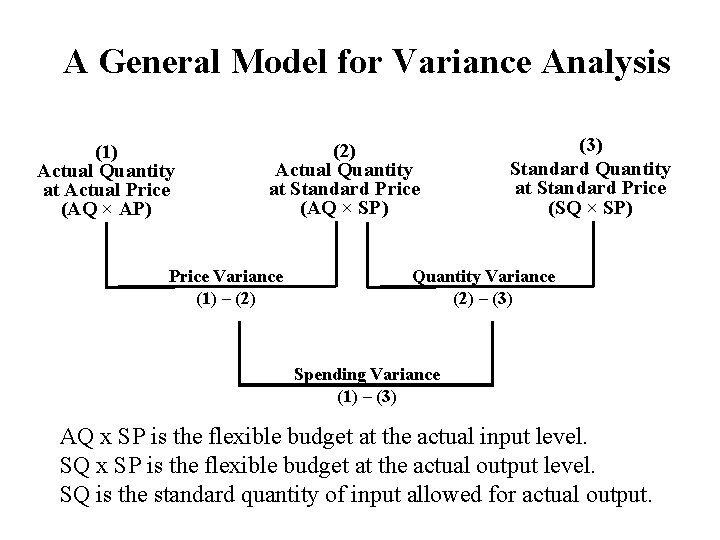 A General Model for Variance Analysis

(1)
Actual Quantity
at Actual Price
(AQ × AP)

(2)
Actual Quantity
at Standard Price
(AQ × SP)

(3)
Standard Quantity
at Standard Price
(SQ × SP)

Price Variance
(1) – (2)

Quantity Variance
(2) – (3)

Spending Variance
(1) – (3)

AQ x SP is the flexible budget at the actual input level.
SQ x SP is the flexible budget at the actual output level.
SQ is the standard quantity of input allowed for actual output.